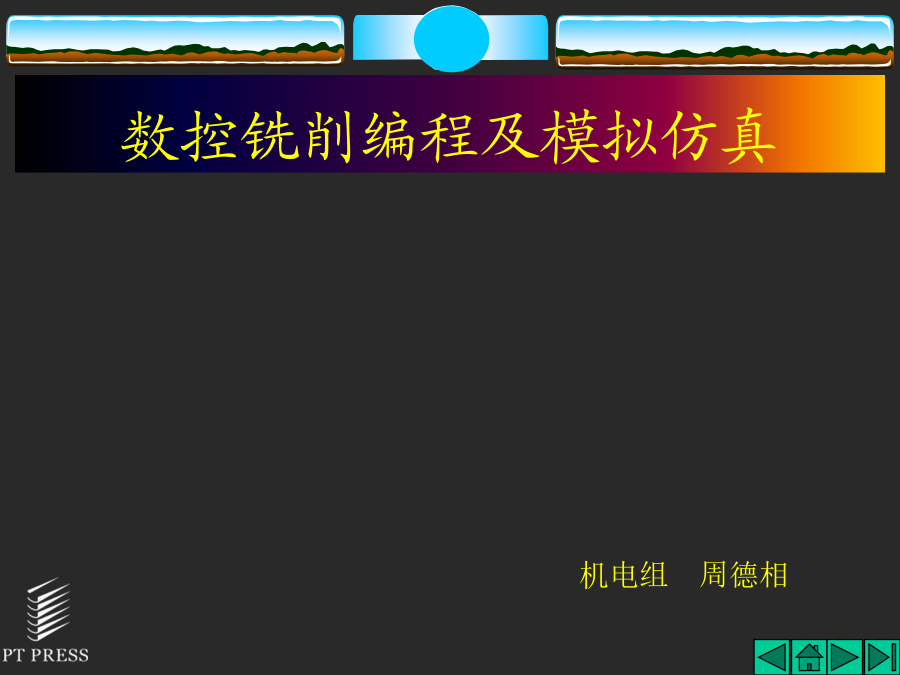 数控铣削编程及模拟仿真

机电组　周德相

PT PRESS